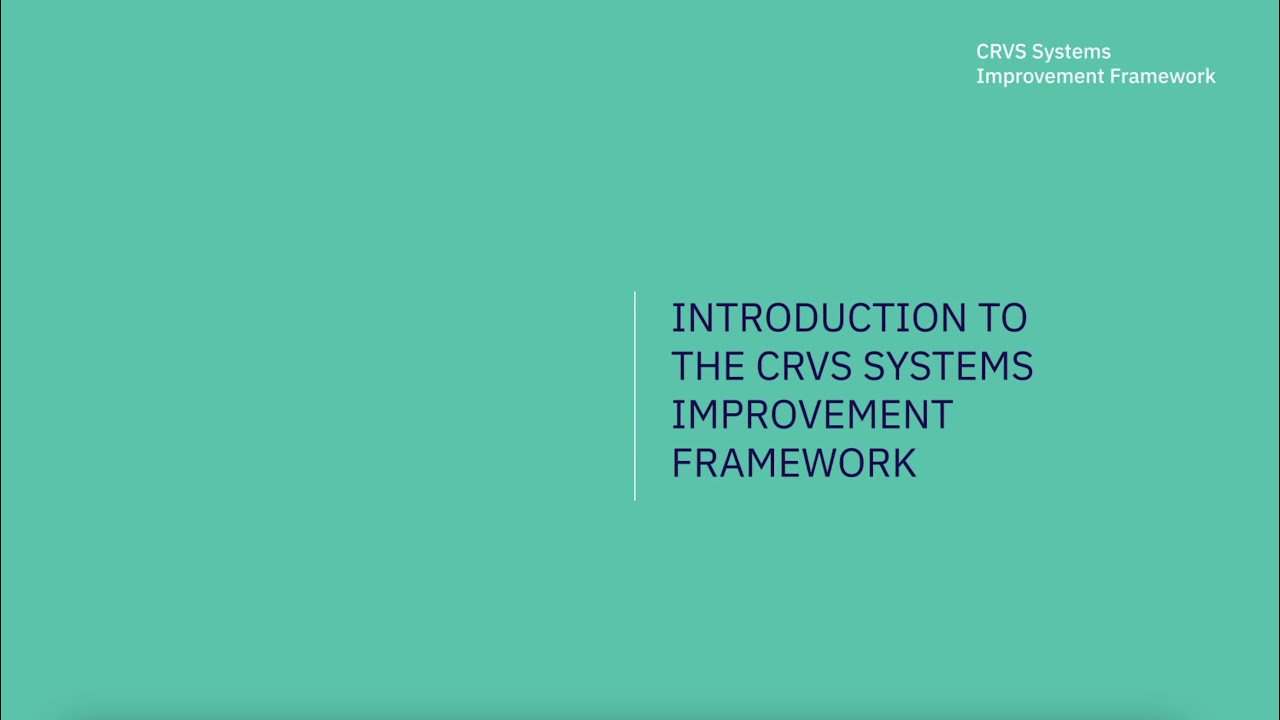 CRVS Systems
Improvement Framework

INTRODUCTION TO THE CRVS SYSTEMS IMPROVEMENT FRAMEWORK